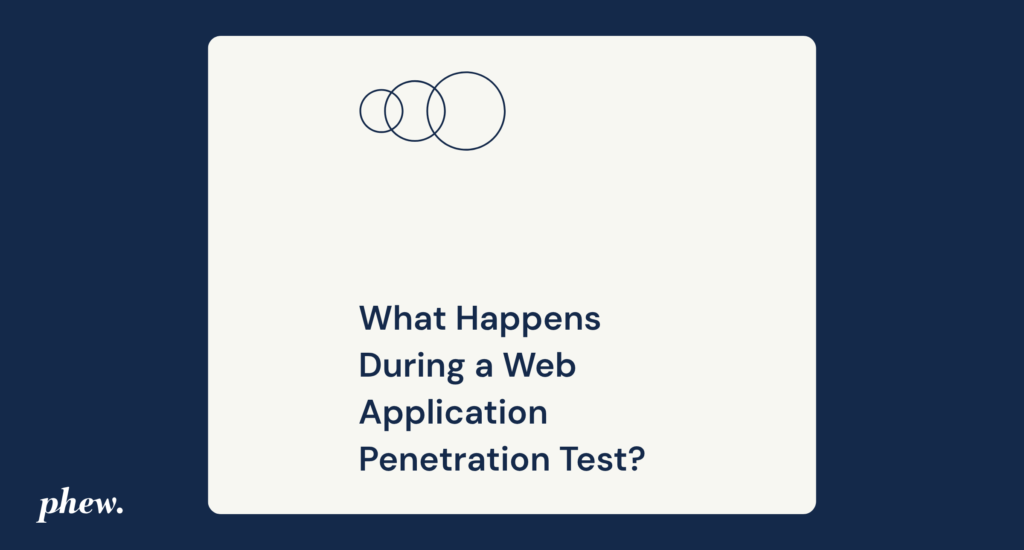 What Happens During a Web Application Penetration Test?

phew.